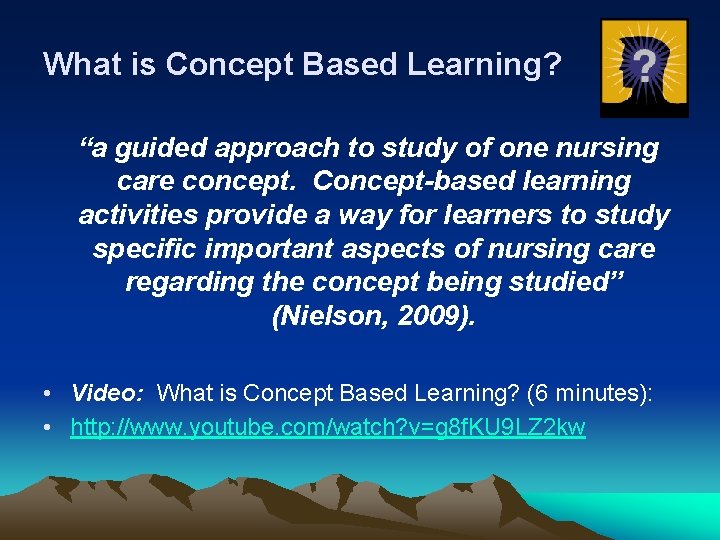 What is Concept Based Learning?

?

“a guided approach to study of one nursing care concept. Concept-based learning activities provide a way for learners to study specific important aspects of nursing care regarding the concept being studied” (Nielson, 2009).

• Video: What is Concept Based Learning? (6 minutes):
• http://www.youtube.com/watch?v=g8fKU9LZ2kw